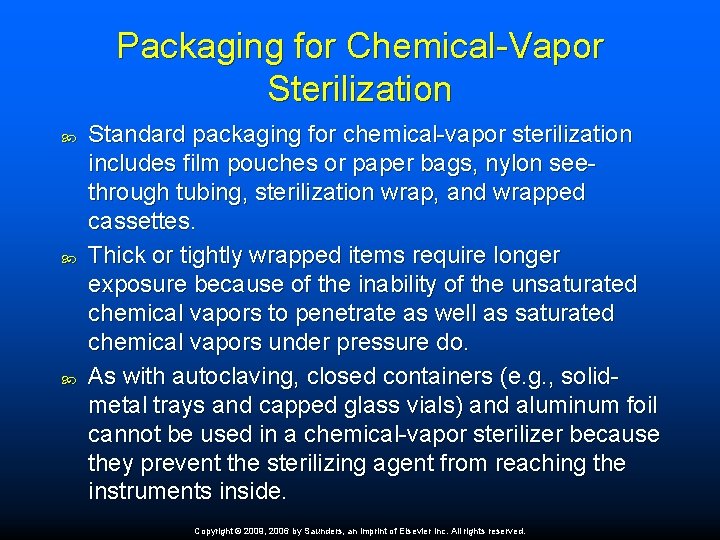 Packaging for Chemical-Vapor Sterilization

Standard packaging for chemical-vapor sterilization includes film pouches or paper bags, nylon see-through tubing, sterilization wrap, and wrapped cassettes.

Thick or tightly wrapped items require longer exposure because of the inability of the unsaturated chemical vapors to penetrate as well as saturated chemical vapors under pressure do.

As with autoclaving, closed containers (e.g., solid-metal trays and capped glass vials) and aluminum foil cannot be used in a chemical-vapor sterilizer because they prevent the sterilizing agent from reaching the instruments inside.

Copyright © 2009, 2006 by Saunders, an imprint of Elsevier Inc. All rights reserved.